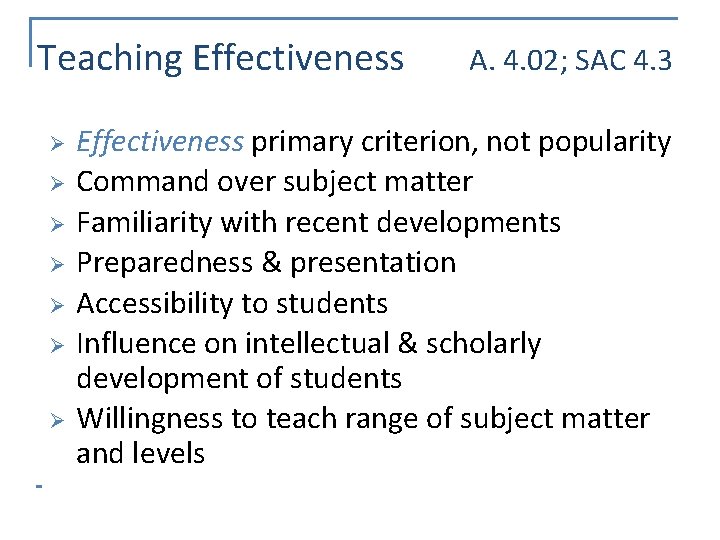 Teaching Effectiveness A. 4.02; SAC 4.3

➢ Effectiveness primary criterion, not popularity
➢ Command over subject matter
➢ Familiarity with recent developments
➢ Preparedness & presentation
➢ Accessibility to students
➢ Influence on intellectual & scholarly development of students
➢ Willingness to teach range of subject matter and levels

-